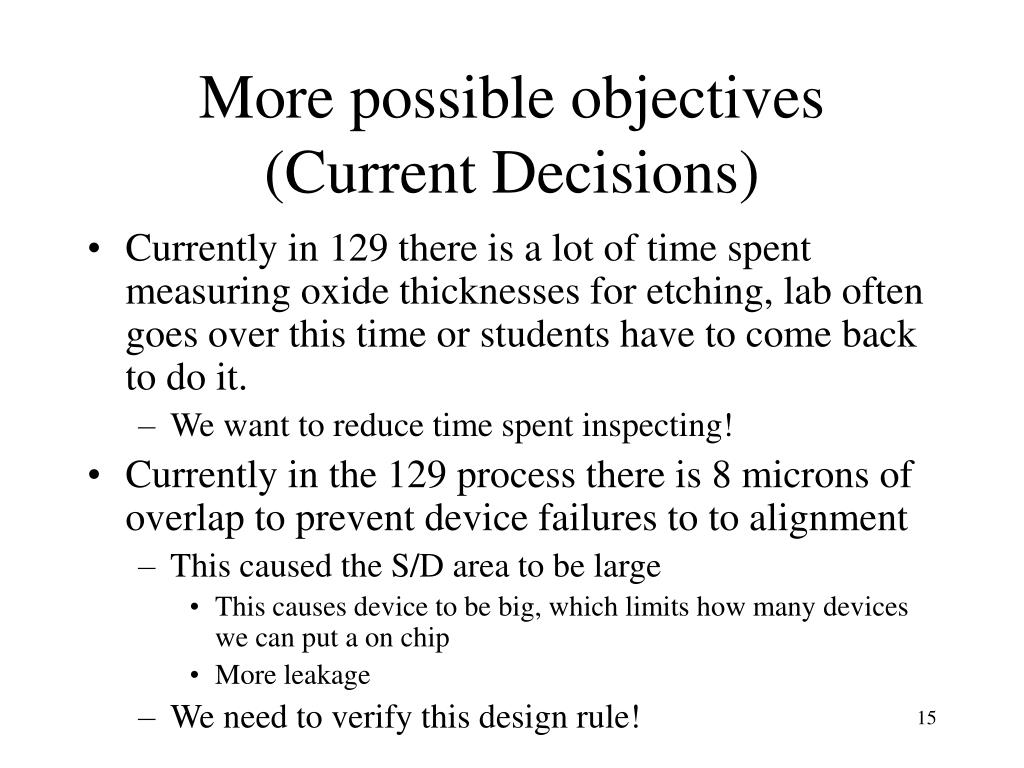 More possible objectives (Current Decisions)

• Currently in 129 there is a lot of time spent measuring oxide thicknesses for etching, lab often goes over this time or students have to come back to do it.
– We want to reduce time spent inspecting!

• Currently in the 129 process there is 8 microns of overlap to prevent device failures to to alignment
– This caused the S/D area to be large
• This causes device to be big, which limits how many devices we can put a on chip
• More leakage
– We need to verify this design rule!

15